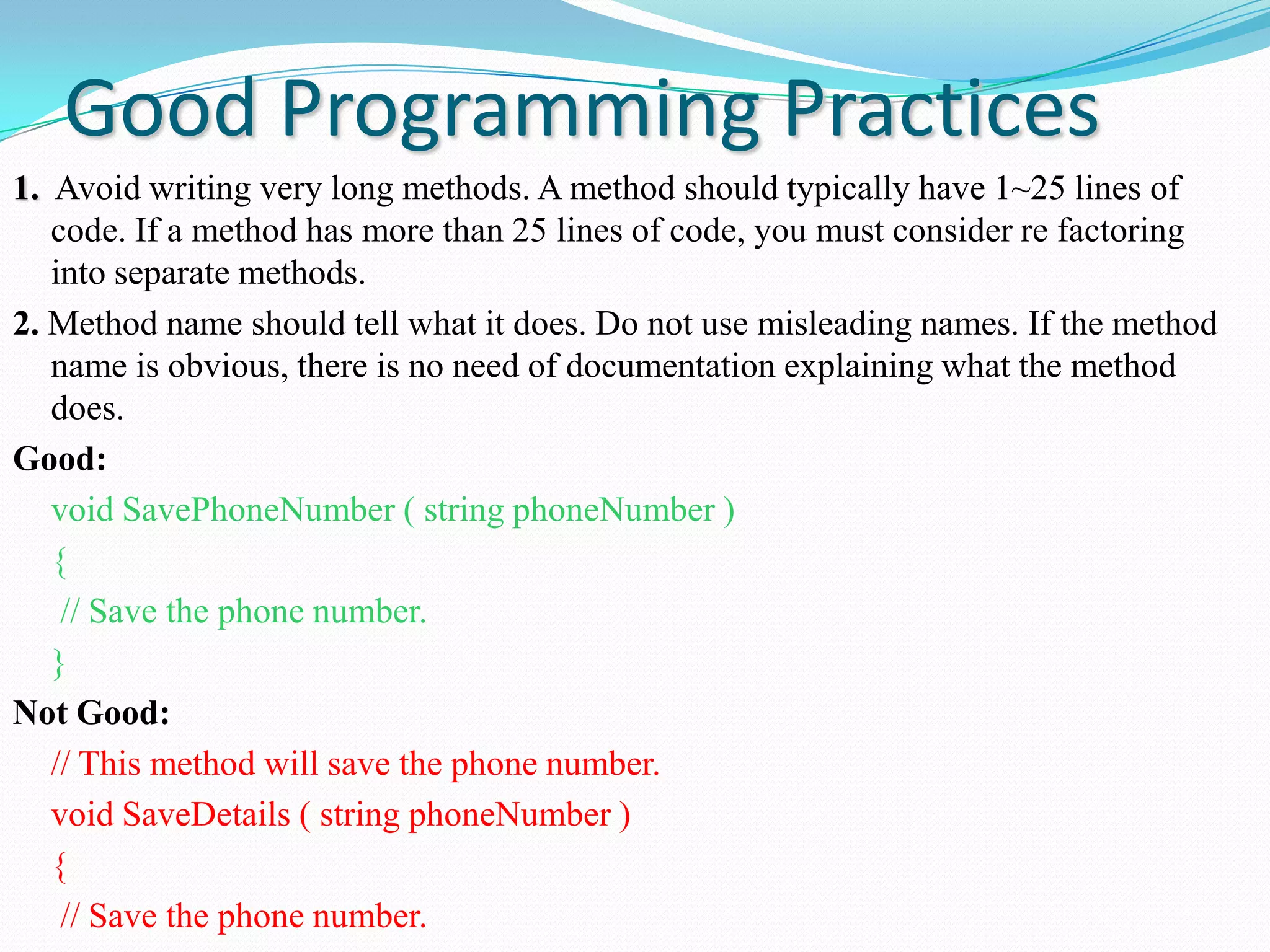 Good Programming Practices

1. Avoid writing very long methods. A method should typically have 1~25 lines of code. If a method has more than 25 lines of code, you must consider re factoring into separate methods.

2. Method name should tell what it does. Do not use misleading names. If the method name is obvious, there is no need of documentation explaining what the method does.

Good:

void SavePhoneNumber ( string phoneNumber )

{

// Save the phone number.

}

Not Good:

// This method will save the phone number.

void SaveDetails ( string phoneNumber )

{

// Save the phone number.